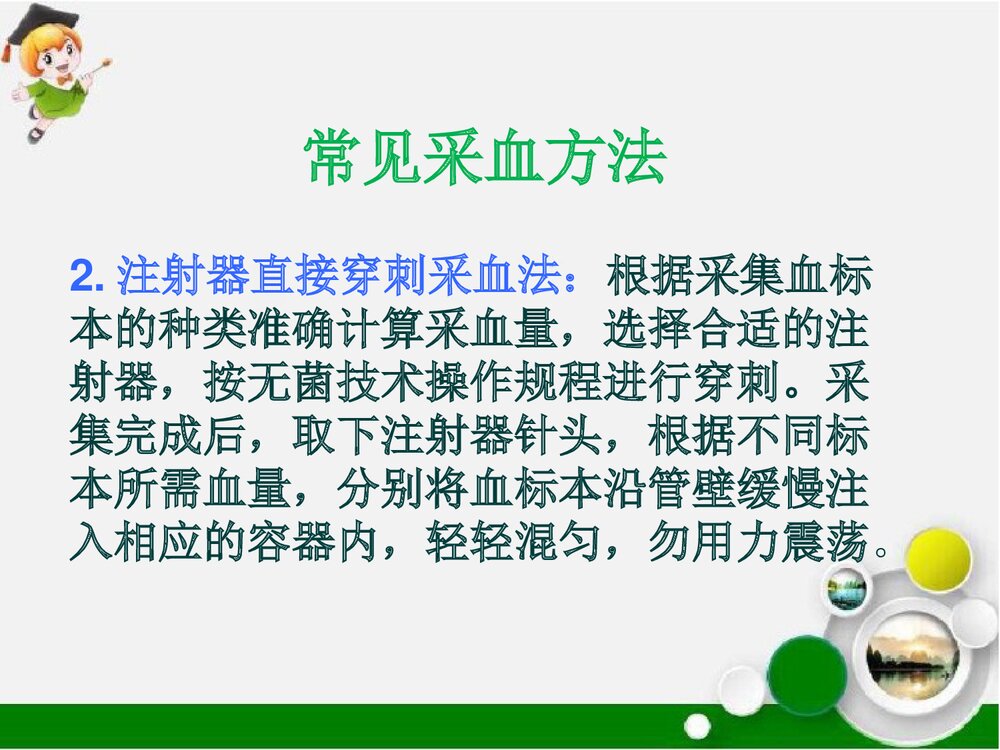 常见采血方法

2. 注射器直接穿刺采血法：根据采集血标本的种类准确计算采血量，选择合适的注射器，按无菌技术操作规程进行穿刺。采集完成后，取下注射器针头，根据不同标本所需血量，分别将血标本沿管壁缓慢注入相应的容器内，轻轻混匀，勿用力震荡。